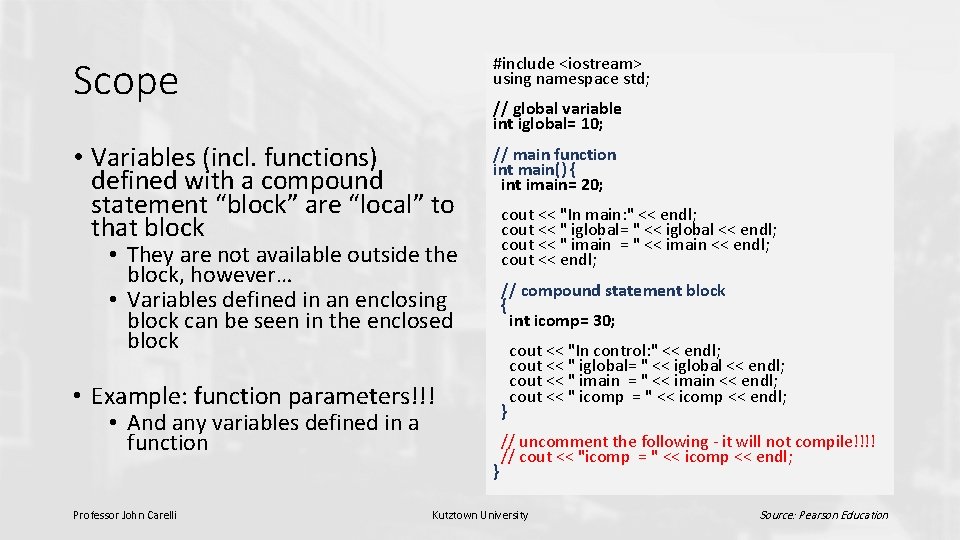 Scope

• Variables (incl. functions) defined with a compound statement “block” are “local” to that block
• They are not available outside the block, however…
• Variables defined in an enclosing block can be seen in the enclosed block

• Example: function parameters!!!
• And any variables defined in a function

#include <iostream>
using namespace std;

// global variable
int iglobal= 10;

// main function
int main() {
int imain= 20;

cout << "In main:" << endl;
cout << " iglobal= " << iglobal << endl;
cout << " imain = " << imain << endl;
cout << endl;

// compound statement block
{
int icomp= 30;

cout << "In control:" << endl;
cout << " iglobal= " << iglobal << endl;
cout << " imain = " << imain << endl;
cout << " icomp = " << icomp << endl;
}

// uncomment the following - it will not compile!!!!
// cout << "icomp = " << icomp << endl;
}

Professor John Carelli

Kutztown University

Source: Pearson Education